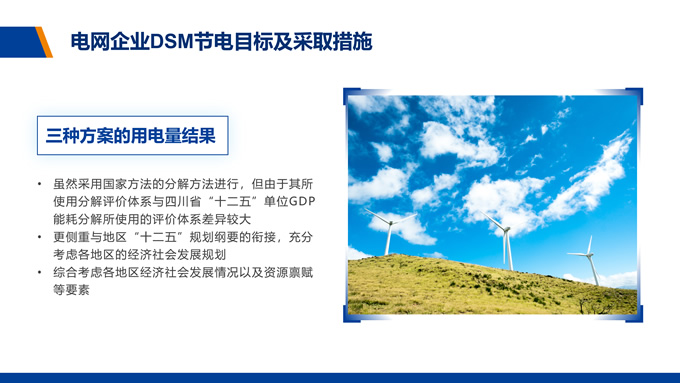 电网企业DSM节电目标及采取措施

三种方案的用电量结果

• 虽然采用国家方法的分解方法进行，但由于其所使用分解评价体系与四川省“十二五”单位GDP能耗分解所使用的评价体系差异较大
• 更侧重与地区“十二五”规划纲要的衔接，充分考虑各地区的经济社会发展规划
• 综合考虑各地区经济社会发展情况以及资源禀赋等要素